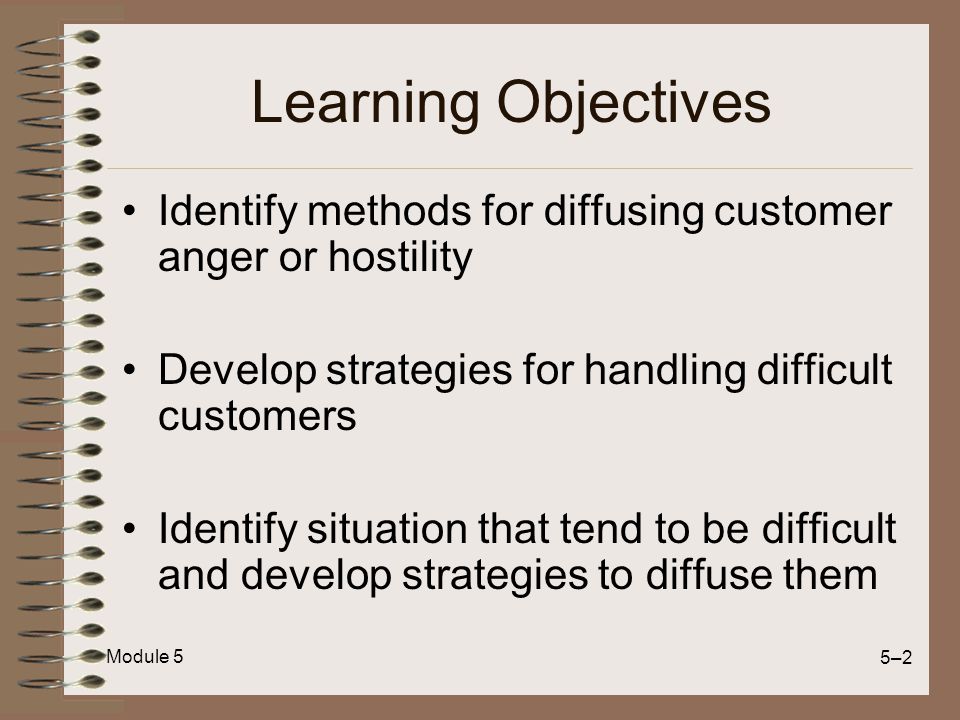 Learning Objectives

• Identify methods for diffusing customer anger or hostility

• Develop strategies for handling difficult customers

• Identify situation that tend to be difficult and develop strategies to diffuse them

Module 5

5–2